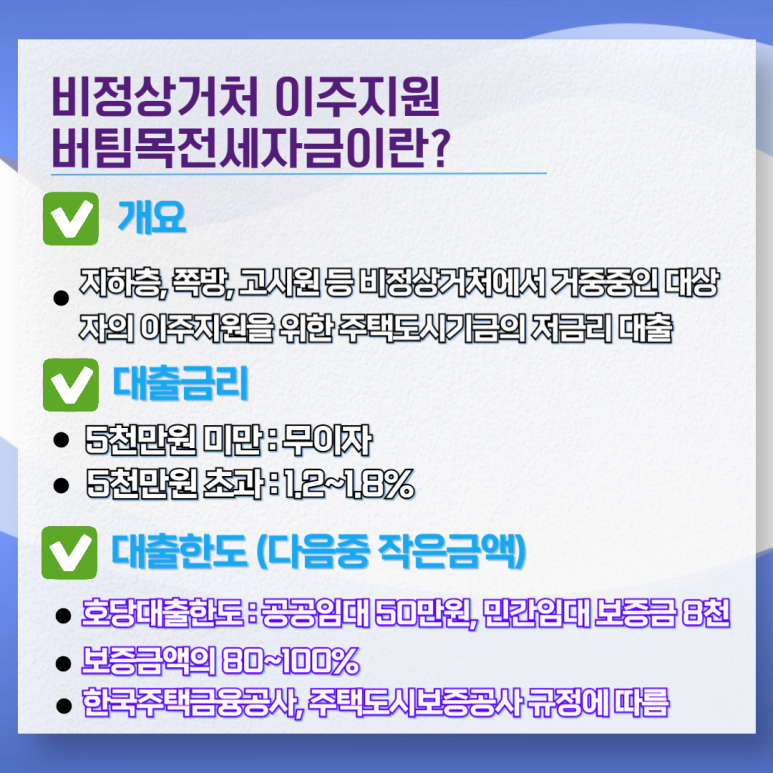 비정상거처 이주지원
버팀목전세자금이란?

개요

• 지하층, 쪽방, 고시원 등 비정상거처에서 거중중인 대상자의 이주지원을 위한 주택도시기금의 저금리 대출

대출금리

• 5천만원 미만 : 무이자
• 5천만원 초과 : 1.2~1.8%

대출한도 (다음중 작은금액)

• 호당대출한도 : 공공임대 50만원, 민간임대 보증금 8천
• 보증금액의 80~100%
• 한국주택금융공사, 주택도시보증공사 규정에 따름